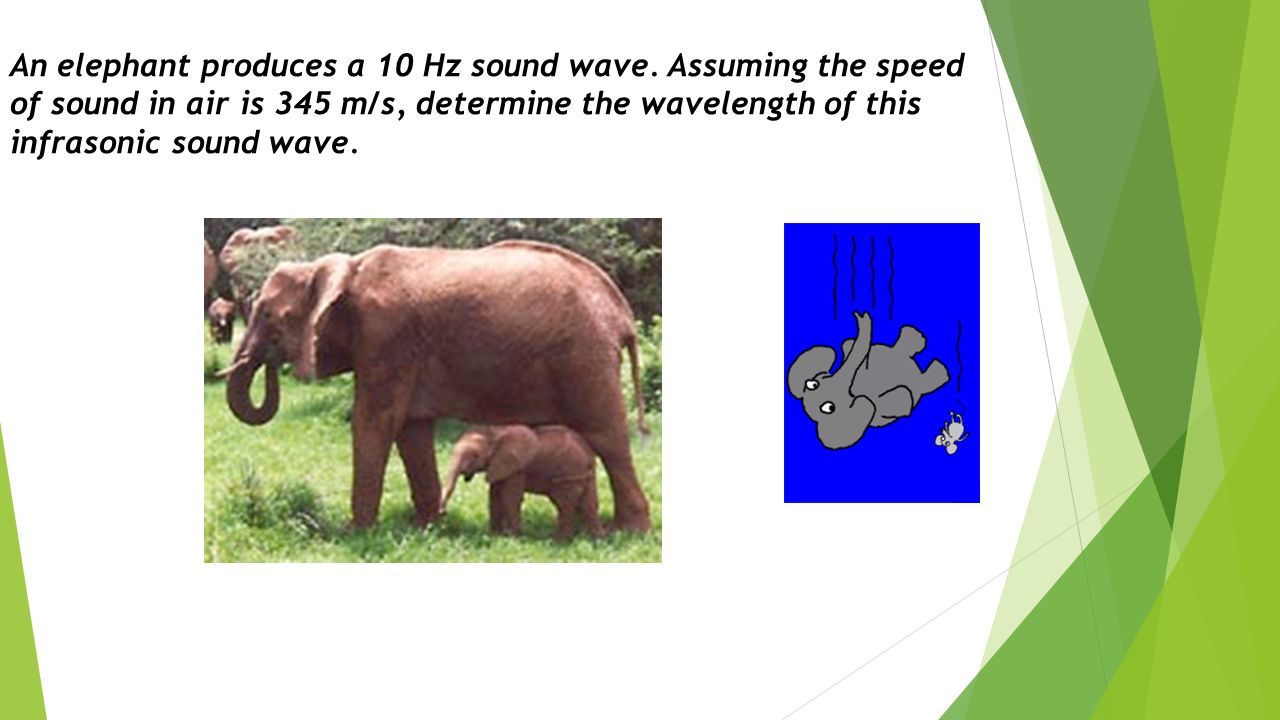 An elephant produces a 10 Hz sound wave. Assuming the speed of sound in air is 345 m/s, determine the wavelength of this infrasonic sound wave.